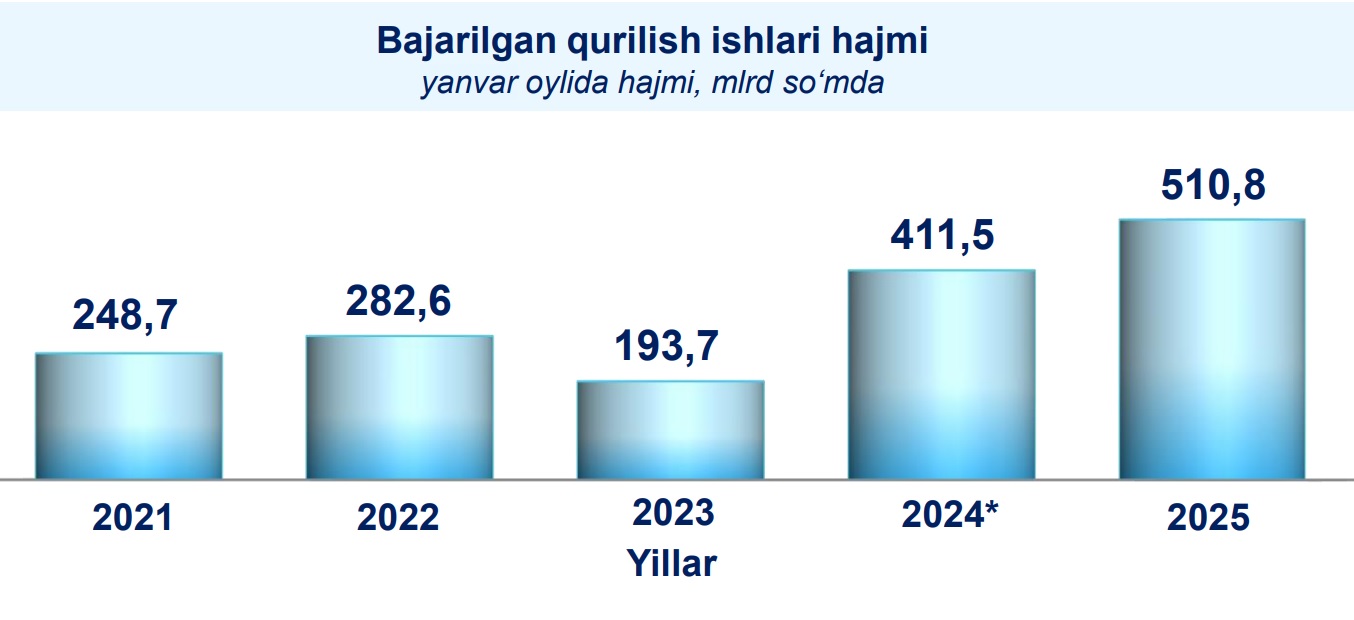 Bajarilgan qurilish ishlari hajmi
yanvar oylida hajmi, mlrd so‘mda

248,7
282,6
193,7
411,5
510,8

2021
2022
2023
2024*
2025

Yillar